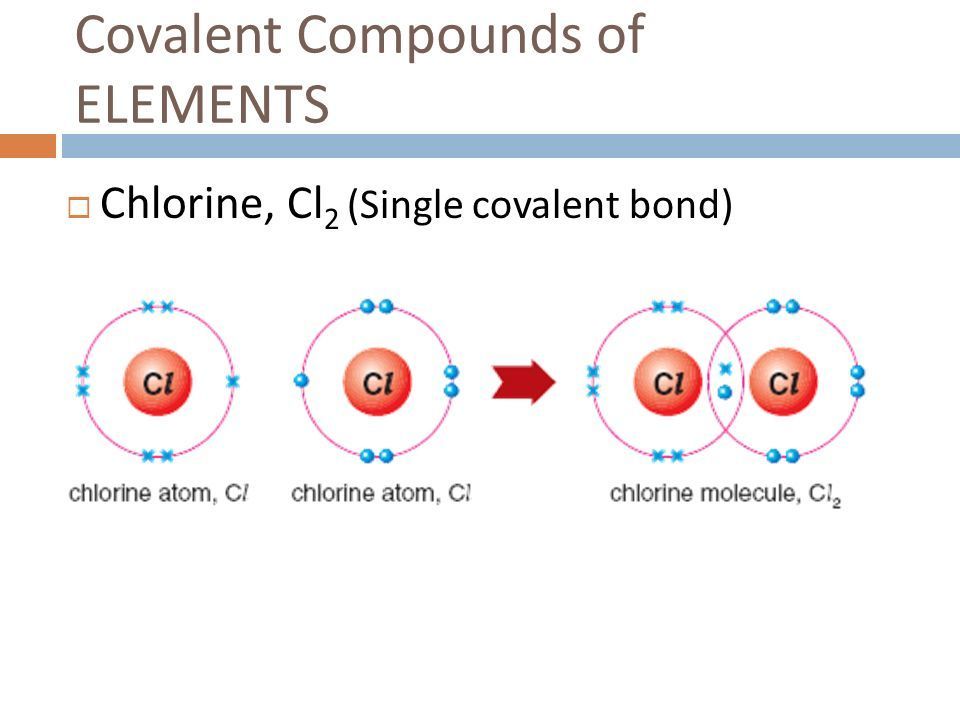 Covalent Compounds of ELEMENTS

Chlorine, $Cl_2$ (Single covalent bond)

Cl

Cl

Cl

Cl

chlorine atom, Cl

chlorine atom, Cl

chlorine molecule, $Cl_2$